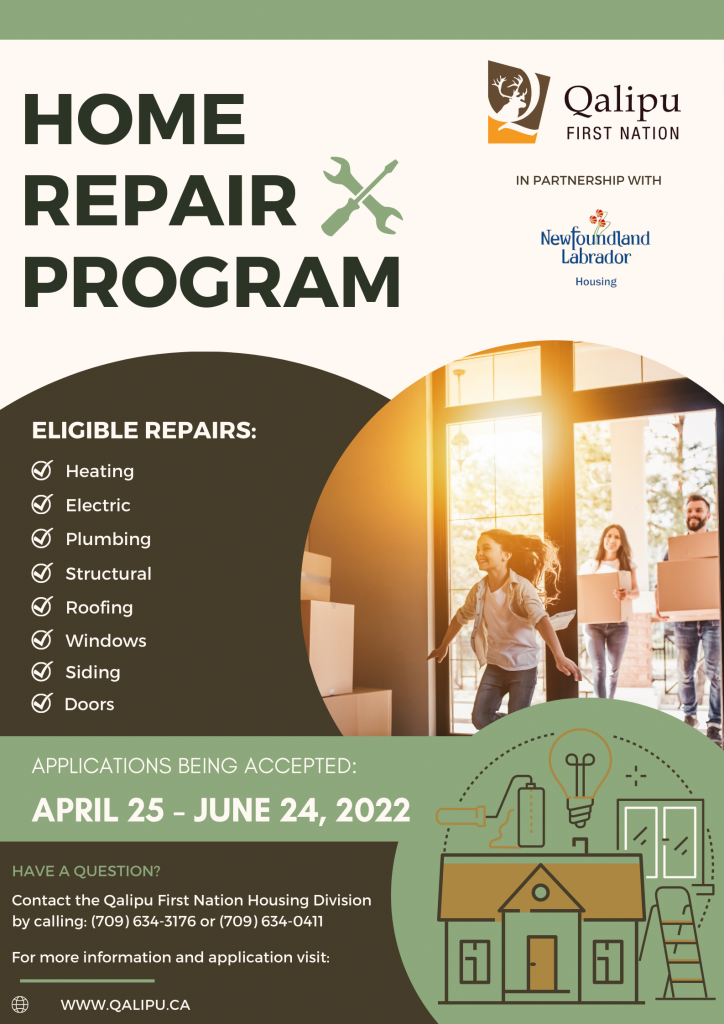 HOME REPAIR PROGRAM

Qalipu FIRST NATION

IN PARTNERSHIP WITH

Newfoundland Labrador Housing

ELIGIBLE REPAIRS:
Heating
Electric
Plumbing
Structural
Roofing
Windows
Siding
Doors

APPLICATIONS BEING ACCEPTED:
APRIL 25 - JUNE 24, 2022

HAVE A QUESTION?
Contact the Qalipu First Nation Housing Division by calling: (709) 634-3176 or (709) 634-0411

For more information and application visit:

WWW.QALIPU.CA